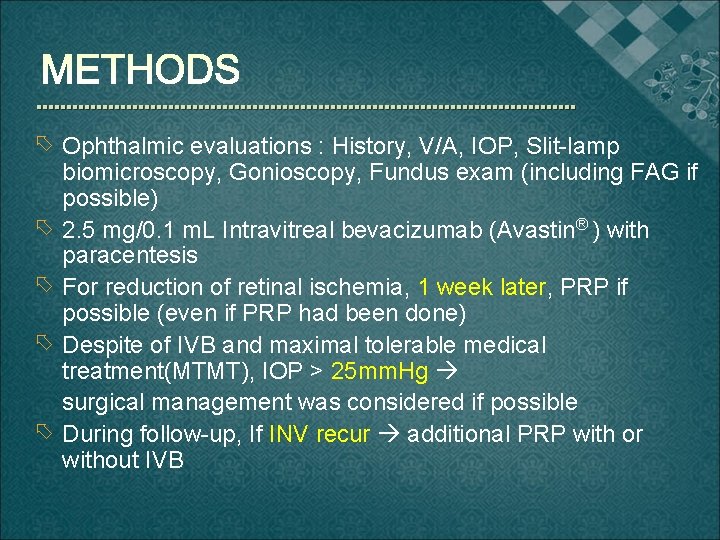 METHODS

Ophthalmic evaluations : History, V/A, IOP, Slit-lamp biomicroscopy, Gonioscopy, Fundus exam (including FAG if possible)

2.5 mg/0.1 mL Intravitreal bevacizumab (Avastin®) with paracentesis

For reduction of retinal ischemia, 1 week later, PRP if possible (even if PRP had been done)

Despite of IVB and maximal tolerable medical treatment(MTMT), IOP > 25mmHg → surgical management was considered if possible

During follow-up, If INV recur → additional PRP with or without IVB